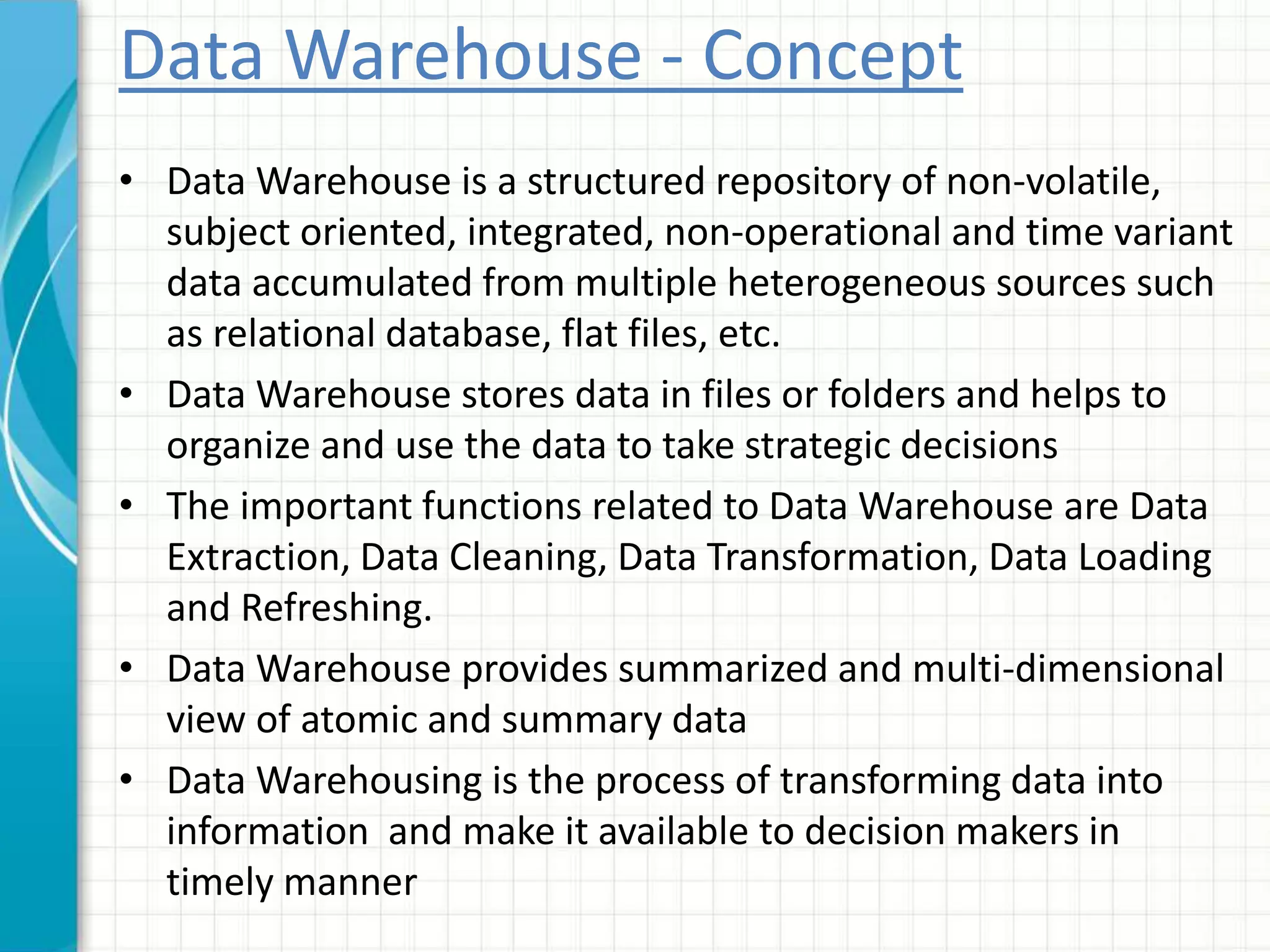 Data Warehouse - Concept

• Data Warehouse is a structured repository of non-volatile, subject oriented, integrated, non-operational and time variant data accumulated from multiple heterogeneous sources such as relational database, flat files, etc.

• Data Warehouse stores data in files or folders and helps to organize and use the data to take strategic decisions

• The important functions related to Data Warehouse are Data Extraction, Data Cleaning, Data Transformation, Data Loading and Refreshing.

• Data Warehouse provides summarized and multi-dimensional view of atomic and summary data

• Data Warehousing is the process of transforming data into information and make it available to decision makers in timely manner